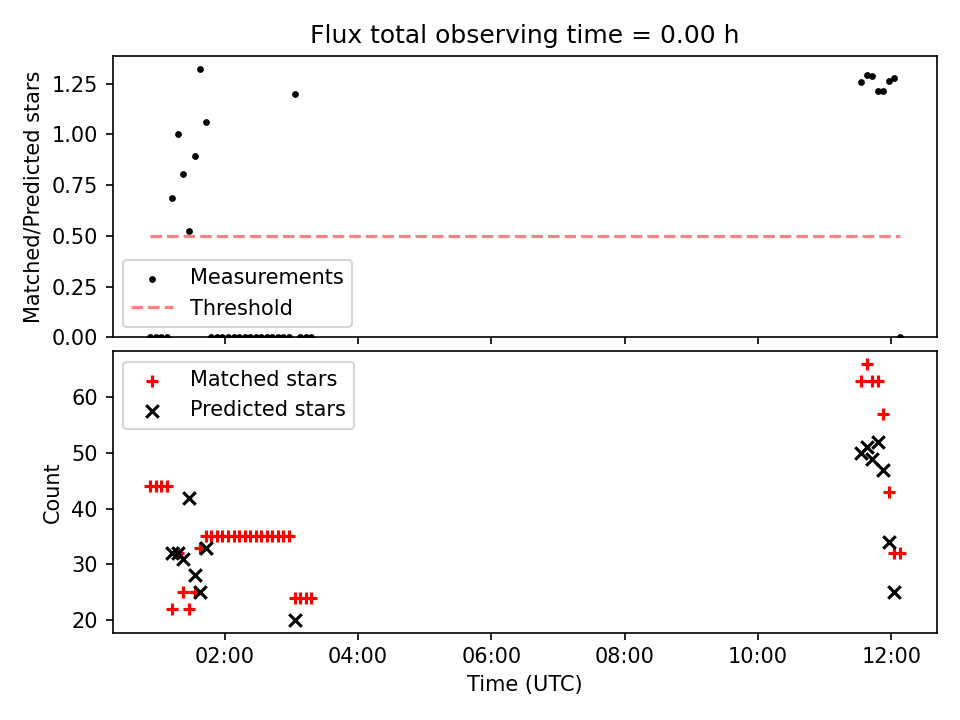 Flux total observing time = 0.00 h

Matched/Predicted stars

1.25
1.00
0.75
0.50
0.25
0.00

Measurements
Threshold

Matched stars
Predicted stars

Count

60
50
40
30
20

02:00
04:00
06:00
08:00
10:00
12:00

Time (UTC)